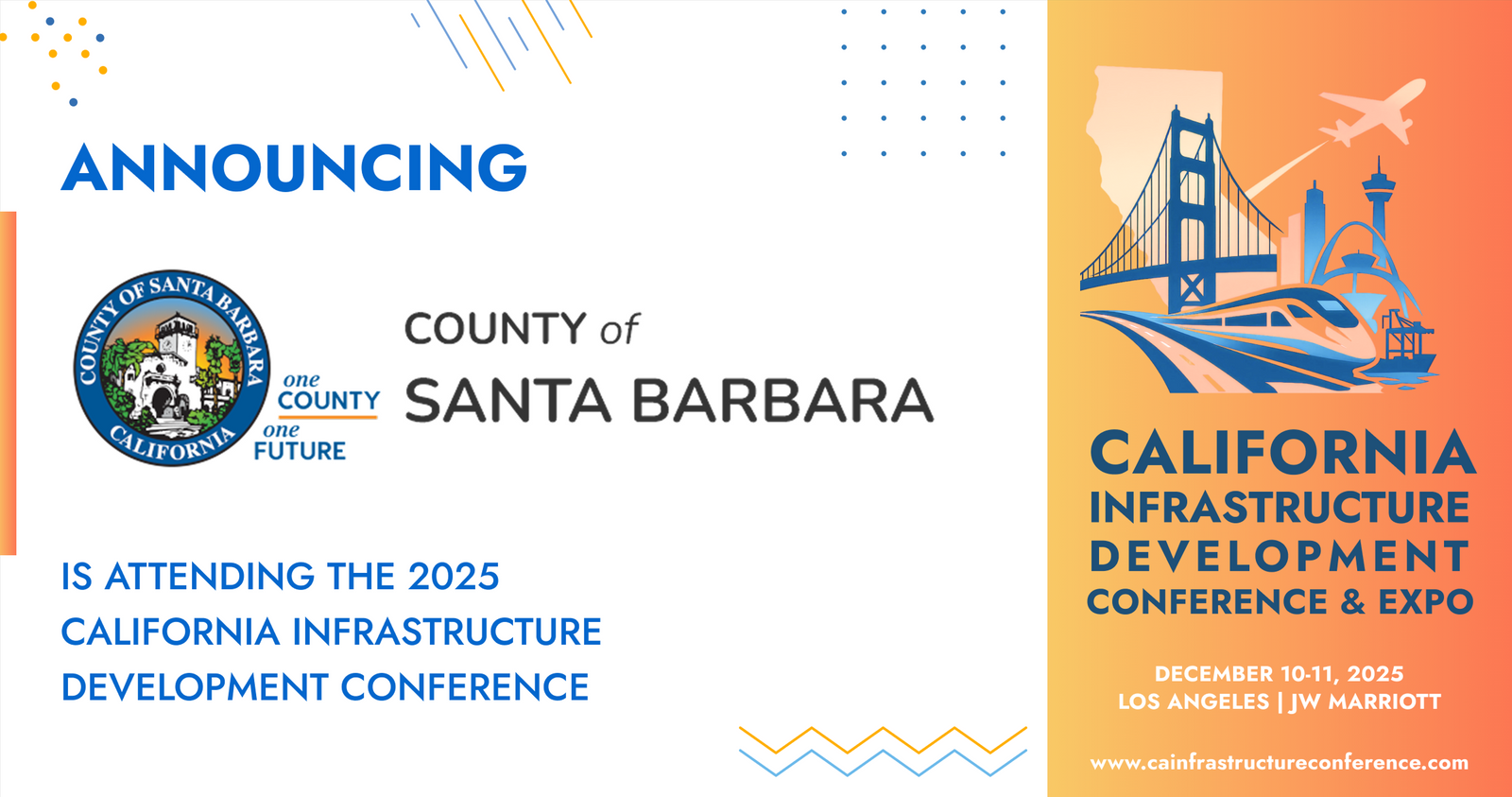 ANNOUNCING

COUNTY OF SANTA BARBARA
CALIFORNIA

one COUNTY
one FUTURE

COUNTY of
SANTA BARBARA

IS ATTENDING THE 2025 CALIFORNIA INFRASTRUCTURE DEVELOPMENT CONFERENCE

CALIFORNIA
INFRASTRUCTURE
DEVELOPMENT
CONFERENCE & EXPO

DECEMBER 10-11, 2025
LOS ANGELES | JW MARRIOTT

www.cainfrastructureconference.com